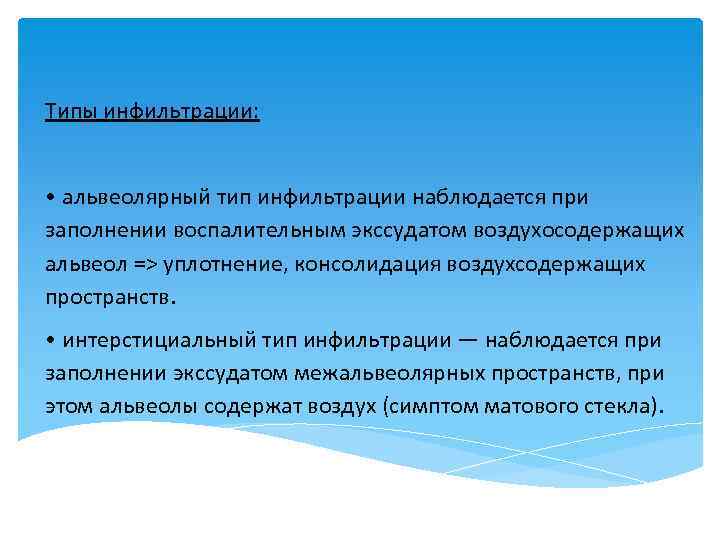 Типы инфильтрации:

• альвеолярный тип инфильтрации наблюдается при заполнении воспалительным экссудатом воздухосодержащих альвеол => уплотнение, консолидация воздухсодержащих пространств.

• интерстициальный тип инфильтрации — наблюдается при заполнении экссудатом межальвеолярных пространств, при этом альвеолы содержат воздух (симптом матового стекла).